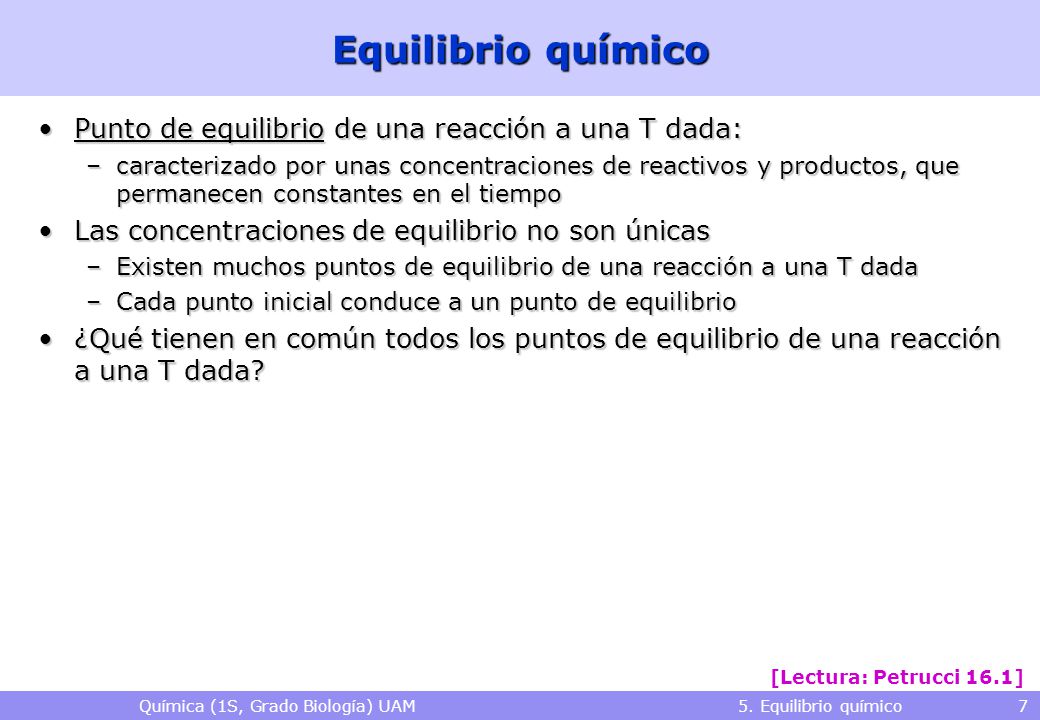 Equilibrio químico

• Punto de equilibrio de una reacción a una T dada:
 – caracterizado por unas concentraciones de reactivos y productos, que permanecen constantes en el tiempo
• Las concentraciones de equilibrio no son únicas
 – Existen muchos puntos de equilibrio de una reacción a una T dada
 – Cada punto inicial conduce a un punto de equilibrio
• ¿Qué tienen en común todos los puntos de equilibrio de una reacción a una T dada?

[Lectura: Petrucci 16.1]

Química (1S, Grado Biología) UAM 5. Equilibrio químico 7